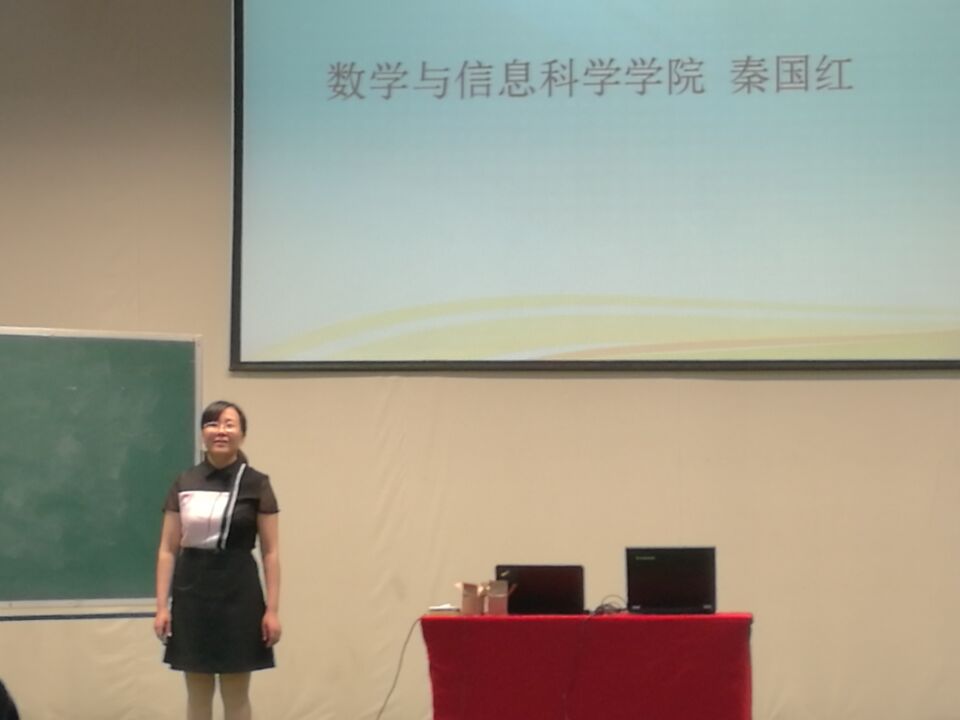 数学与信息科学学院 秦国红